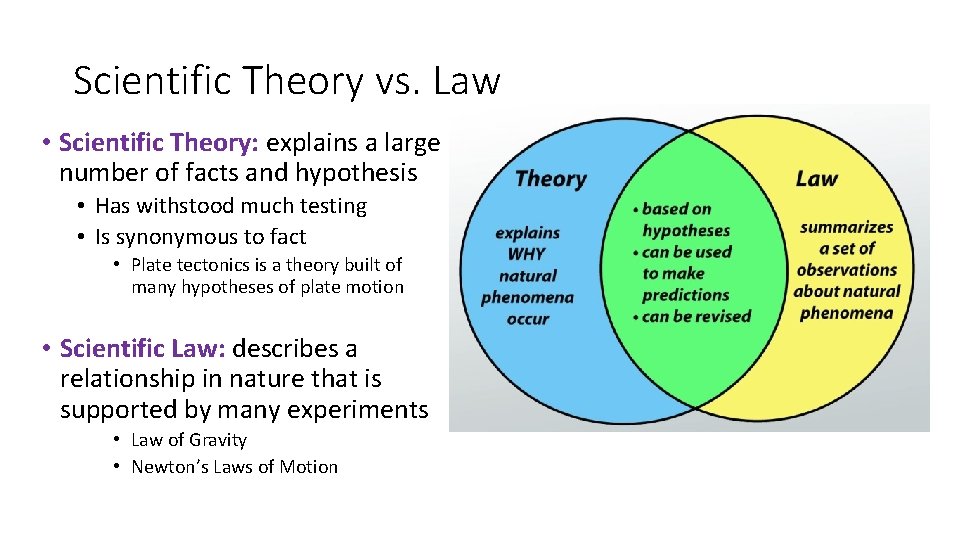 Scientific Theory vs. Law

• Scientific Theory: explains a large number of facts and hypothesis
  • Has withstood much testing
  • Is synonymous to fact
    • Plate tectonics is a theory built of many hypotheses of plate motion

• Scientific Law: describes a relationship in nature that is supported by many experiments
    • Law of Gravity
    • Newton's Laws of Motion

Theory

explains WHY natural phenomena occur

• based on hypotheses
• can be used to make predictions
• can be revised

Law

summarizes a set of observations about natural phenomena